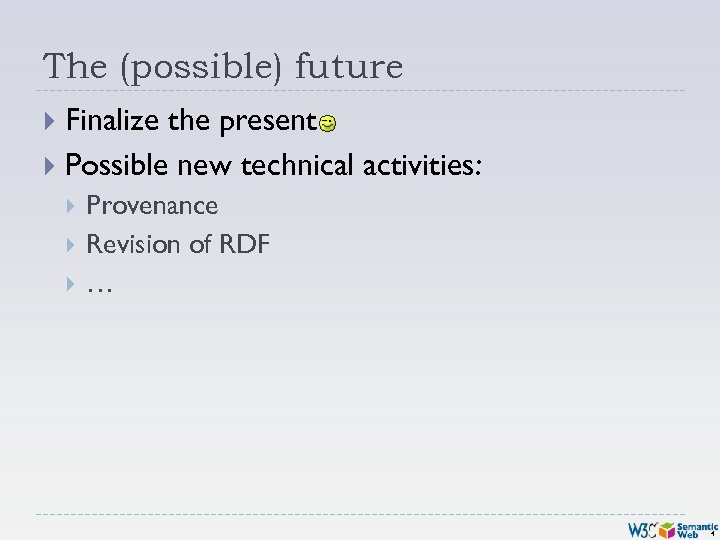 The (possible) future

Finalize the present

Possible new technical activities:

Provenance

Revision of RDF

…

W3C Semantic Web 1